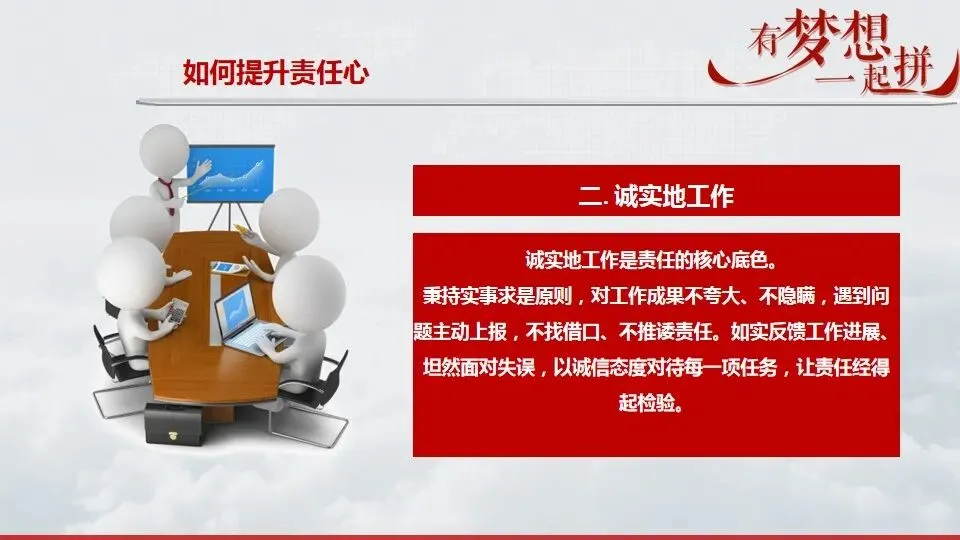 如何提升责任心

有梦想 一起拼

二. 诚实地工作

诚实地工作是责任的核心底色。

秉持实事求是原则，对工作成果不夸大、不隐瞒，遇到问题主动上报，不找借口、不推诿责任。如实反馈工作进展、坦然面对失误，以诚信态度对待每一项任务，让责任经得起检验。